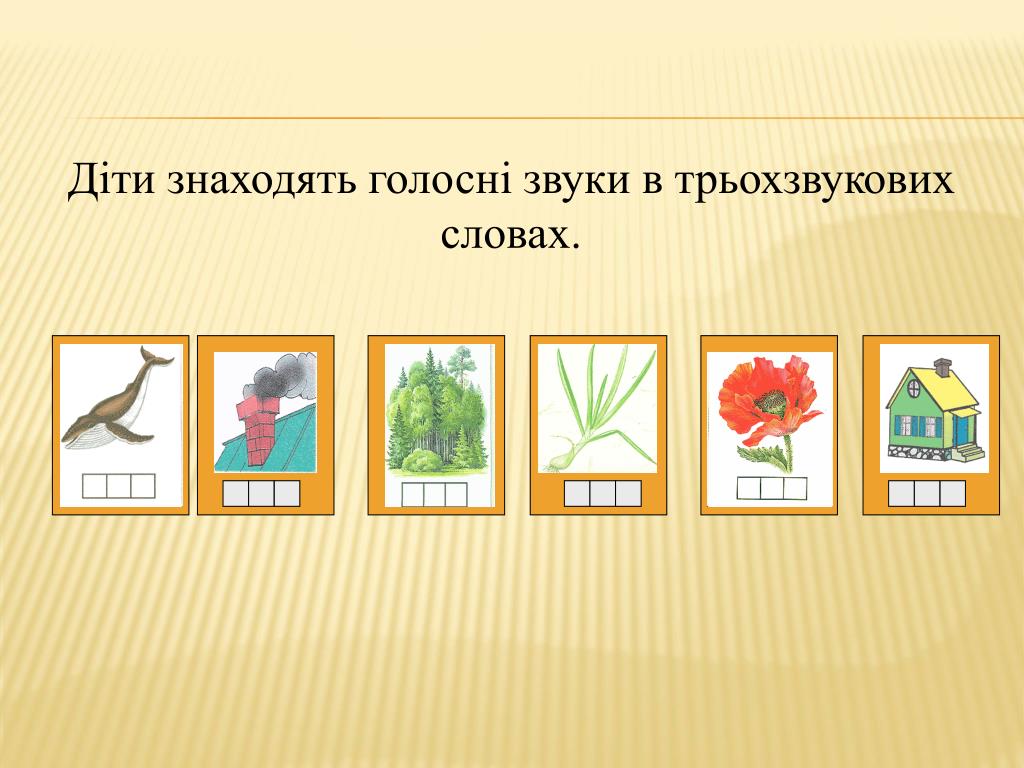 Діти знаходять голосні звуки в трьохзвукових словах.